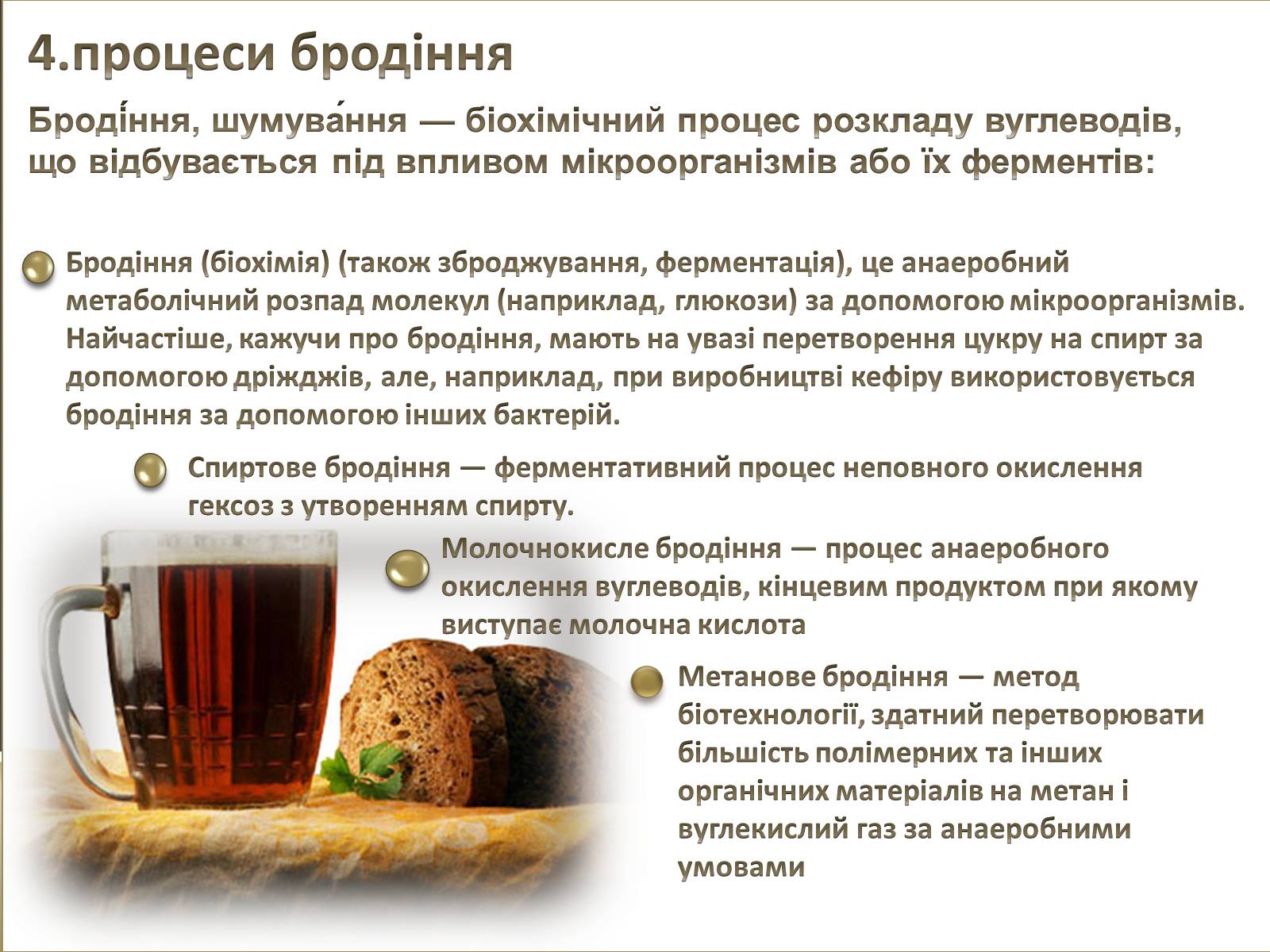 4.процеси бродіння

Броді́ння, шумува́ння — біохімічний процес розкладу вуглеводів, що відбувається під впливом мікроорганізмів або їх ферментів:

Бродіння (біохімія) (також зброджування, ферментація), це анаеробний метаболічний розпад молекул (наприклад, глюкози) за допомогою мікроорганізмів. Найчастіше, кажучи про бродіння, мають на увазі перетворення цукру на спирт за допомогою дріжджів, але, наприклад, при виробництві кефіру використовується бродіння за допомогою інших бактерій.

Спиртове бродіння — ферментативний процес неповного окислення гексоз з утворенням спирту.

Молочнокисле бродіння — процес анаеробного окислення вуглеводів, кінцевим продуктом при якому виступає молочна кислота

Метанове бродіння — метод біотехнології, здатний перетворювати більшість полімерних та інших органічних матеріалів на метан і вуглекислий газ за анаеробними умовами